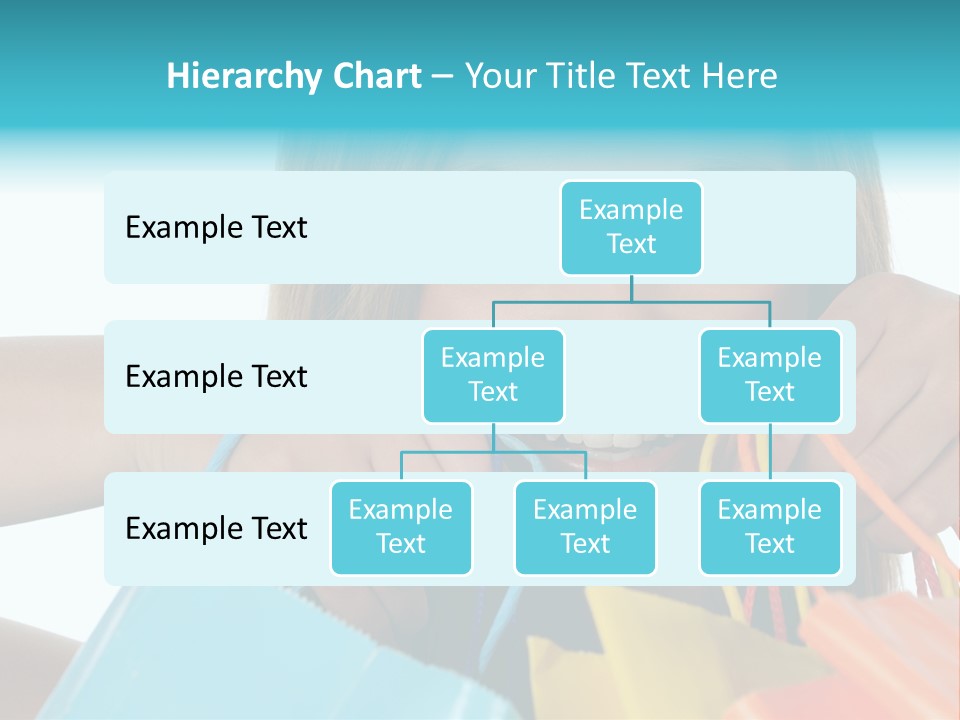 Hierarchy Chart – Your Title Text Here

Example Text

Example Text

Example Text

Example Text

Example Text

Example Text

Example Text

Example Text

Example Text